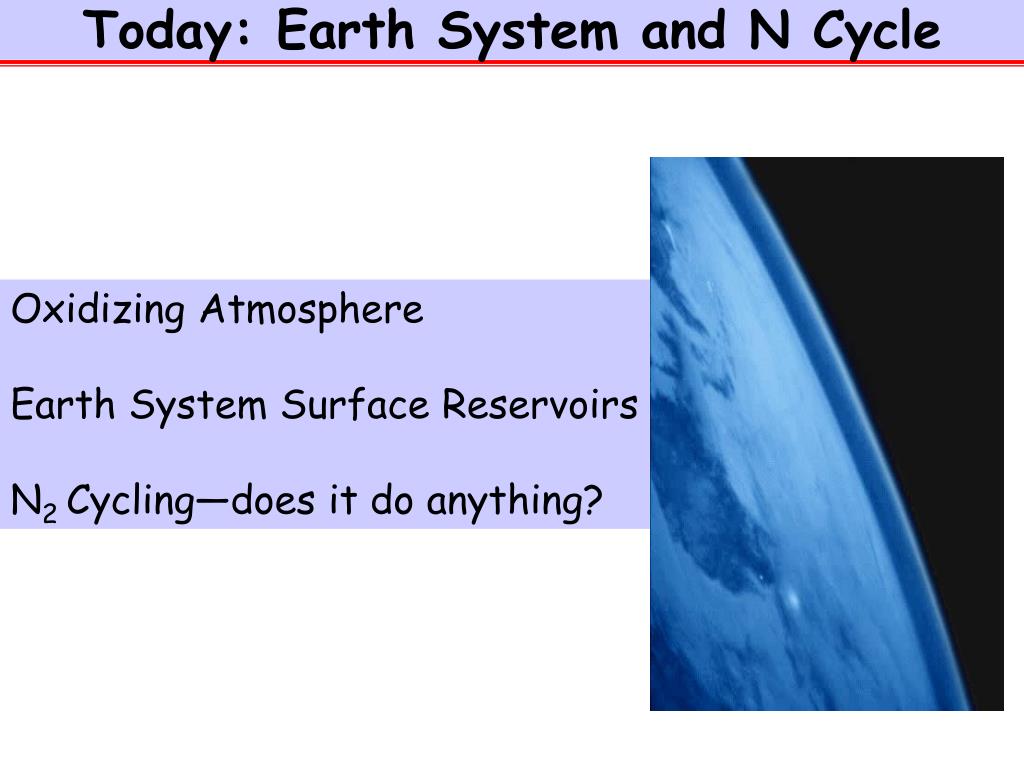 Today: Earth System and N Cycle

Oxidizing Atmosphere

Earth System Surface Reservoirs

$N_2$ Cycling—does it do anything?